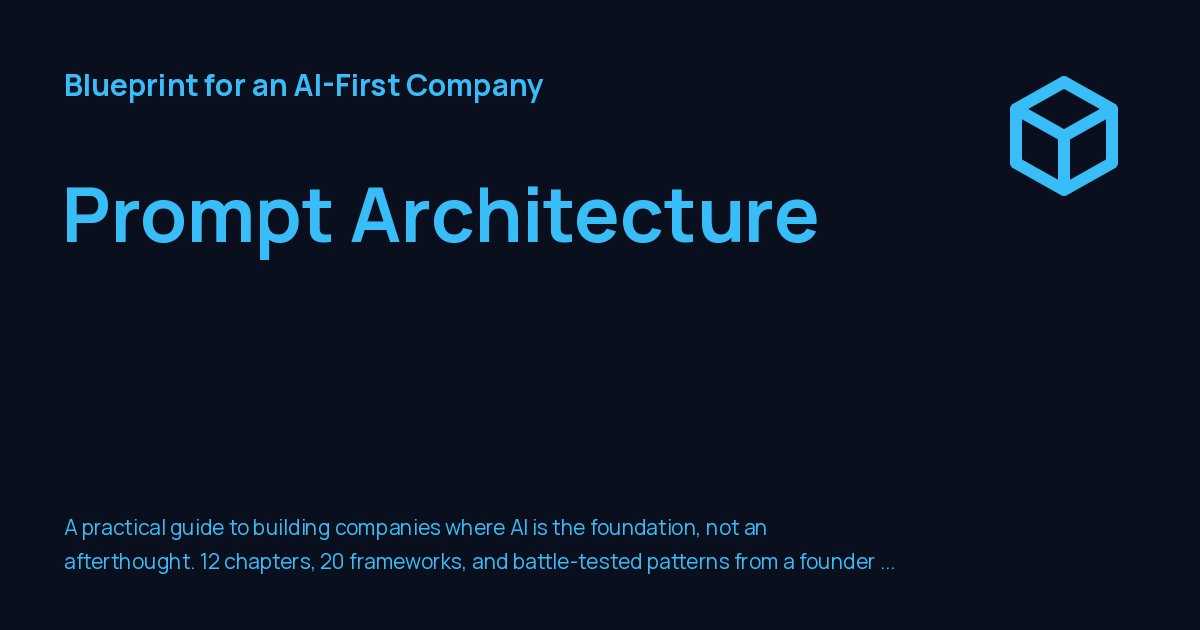 Blueprint for an AI-First Company

Prompt Architecture

A practical guide to building companies where AI is the foundation, not an afterthought. 12 chapters, 20 frameworks, and battle-tested patterns from a founder ...